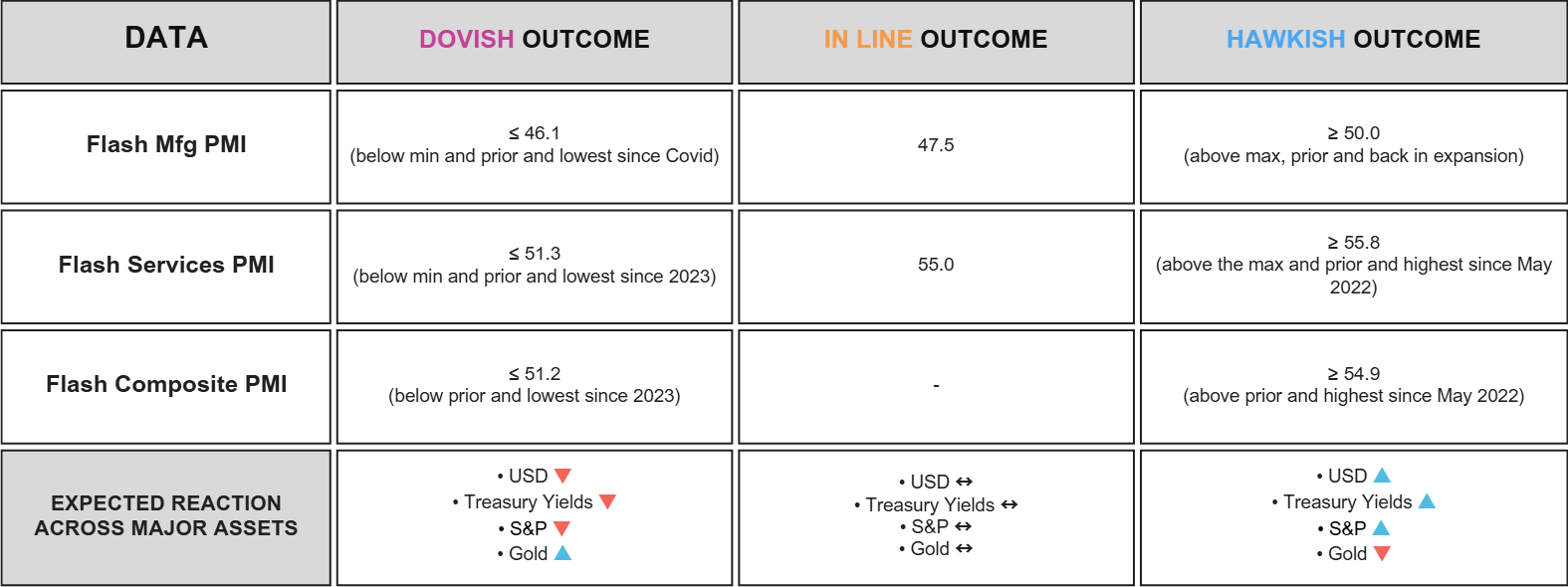 | DATA | DOVISH OUTCOME | IN LINE OUTCOME | HAWKISH OUTCOME |
|---|---|---|---|
| Flash Mfg PMI | ≤ 46.1 (below min and prior and lowest since Covid) | 47.5 | ≥ 50.0 (above max, prior and back in expansion) |
| Flash Services PMI | ≤ 51.3 (below min and prior and lowest since 2023) | 55.0 | ≥ 55.8 (above the max and prior and highest since May 2022) |
| Flash Composite PMI | ≤ 51.2 (below prior and lowest since 2023) | - | ≥ 54.9 (above prior and highest since May 2022) |
| EXPECTED REACTION ACROSS MAJOR ASSETS | • USD ▼ • Treasury Yields ▼ • S&P ▼ • Gold ▲ | • USD ↔ • Treasury Yields ↔ • S&P ↔ • Gold ↔ | • USD ▲ • Treasury Yields ▲ • S&P ▲ • Gold ▼ |